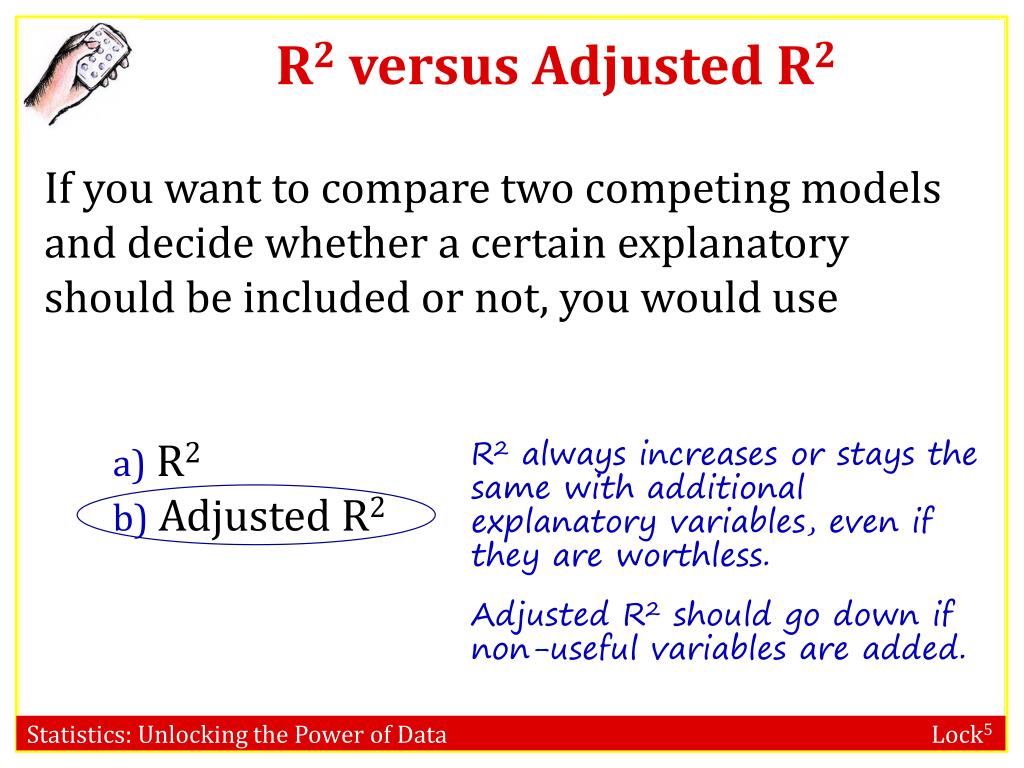 $R^2$ versus Adjusted $R^2$

If you want to compare two competing models and decide whether a certain explanatory should be included or not, you would use

a) $R^2$
b) Adjusted $R^2$

$R^2$ always increases or stays the same with additional explanatory variables, even if they are worthless.

Adjusted $R^2$ should go down if non-useful variables are added.

Statistics: Unlocking the Power of Data

Lock$^5$